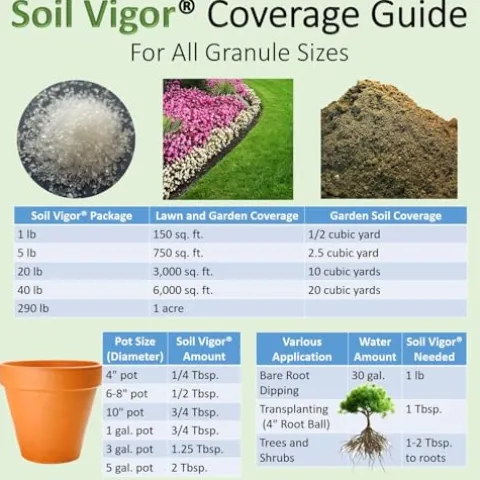 Soil Vigor® Coverage Guide
For All Granule Sizes

| Soil Vigor® Package | Lawn and Garden Coverage | Garden Soil Coverage |
|---|---|---|
| 1 lb | 150 sq. ft. | 1/2 cubic yard |
| 5 lb | 750 sq. ft. | 2.5 cubic yard |
| 20 lb | 3,000 sq. ft. | 10 cubic yards |
| 40 lb | 6,000 sq. ft. | 20 cubic yards |
| 290 lb | 1 acre | |

| Pot Size (Diameter) | Soil Vigor® Amount |
|---|---|
| 4" pot | 1/4 Tbsp. |
| 6-8" pot | 1/2 Tbsp. |
| 10" pot | 3/4 Tbsp. |
| 1 gal. pot | 3/4 Tbsp. |
| 3 gal. pot | 1.25 Tbsp. |
| 5 gal. pot | 2 Tbsp. |

| Various Application | Water Amount | Soil Vigor® Needed |
|---|---|---|
| Bare Root Dipping | 30 gal. | 1 lb |
| Transplanting (4" Root Ball) | | 1 Tbsp. |
| Trees and Shrubs | | 1-2 Tbsp. to roots |